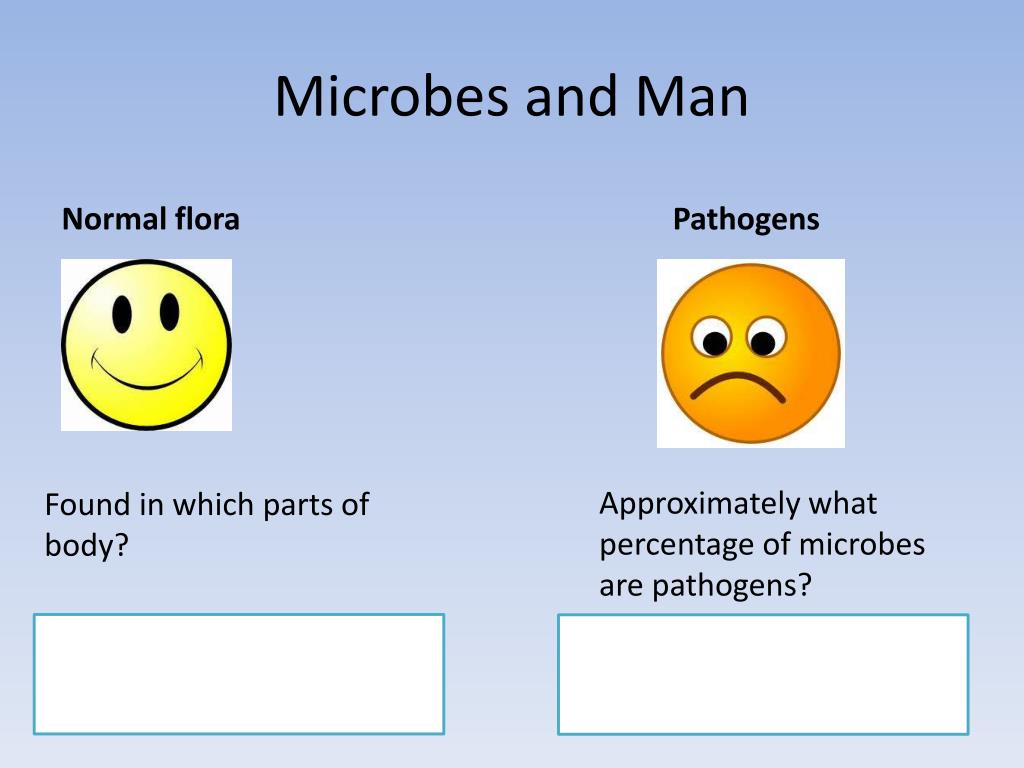 Microbes and Man

Normal flora

Found in which parts of body?

Pathogens

Approximately what percentage of microbes are pathogens?